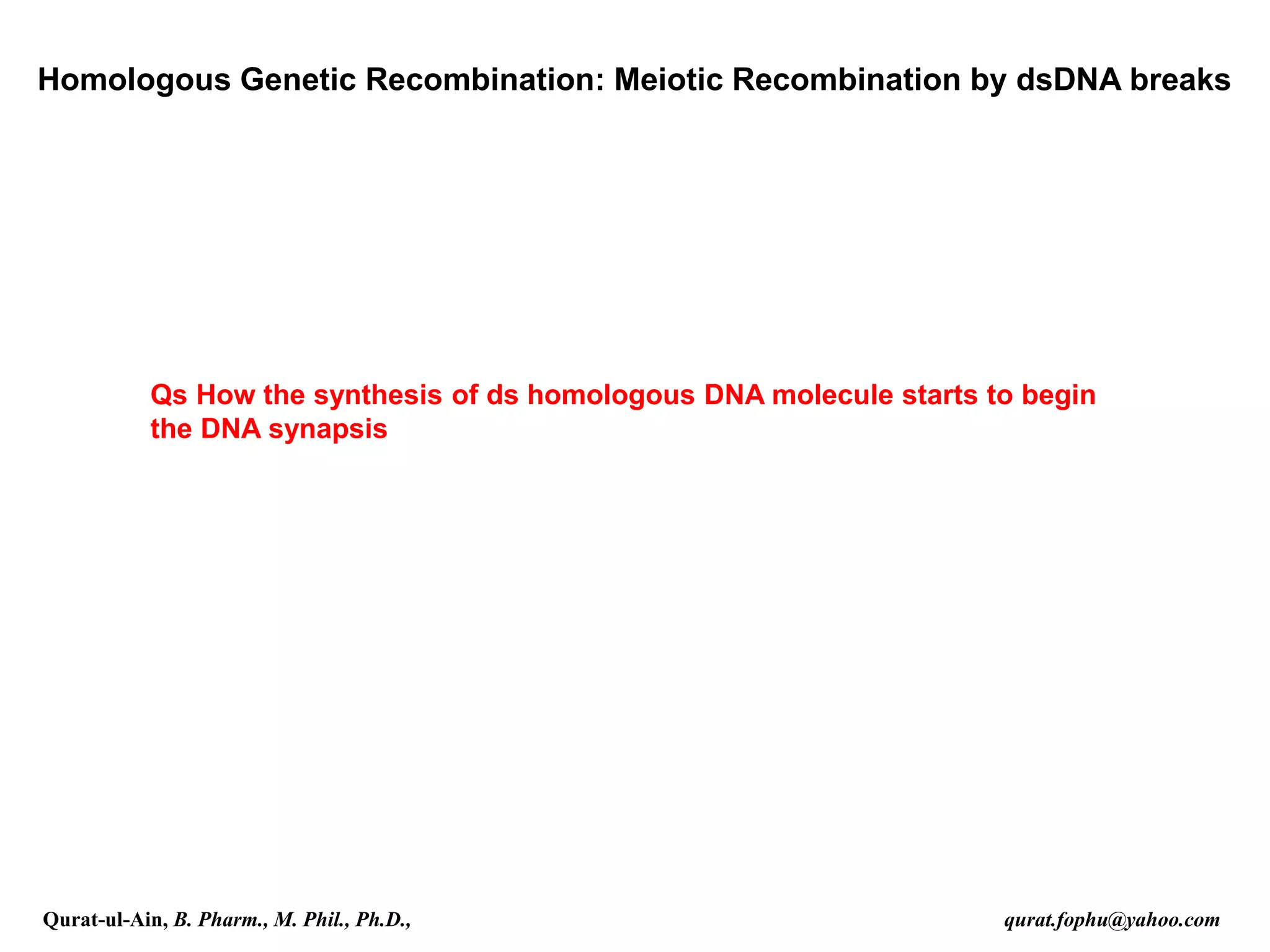 Homologous Genetic Recombination: Meiotic Recombination by dsDNA breaks

Qs How the synthesis of ds homologous DNA molecule starts to begin the DNA synapsis

Qurat-ul-Ain, B. Pharm., M. Phil., Ph.D.,

qurat.fophu@yahoo.com